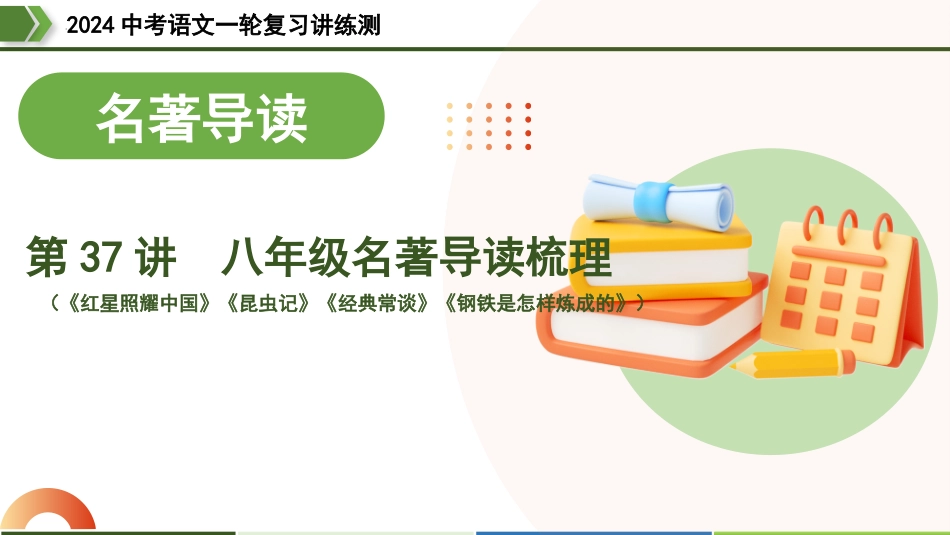 2024 中考语文一轮复习讲练测

名著导读

第 37 讲　八年级名著导读梳理

（《红星照耀中国》《昆虫记》《经典常谈》《钢铁是怎样炼成的》）